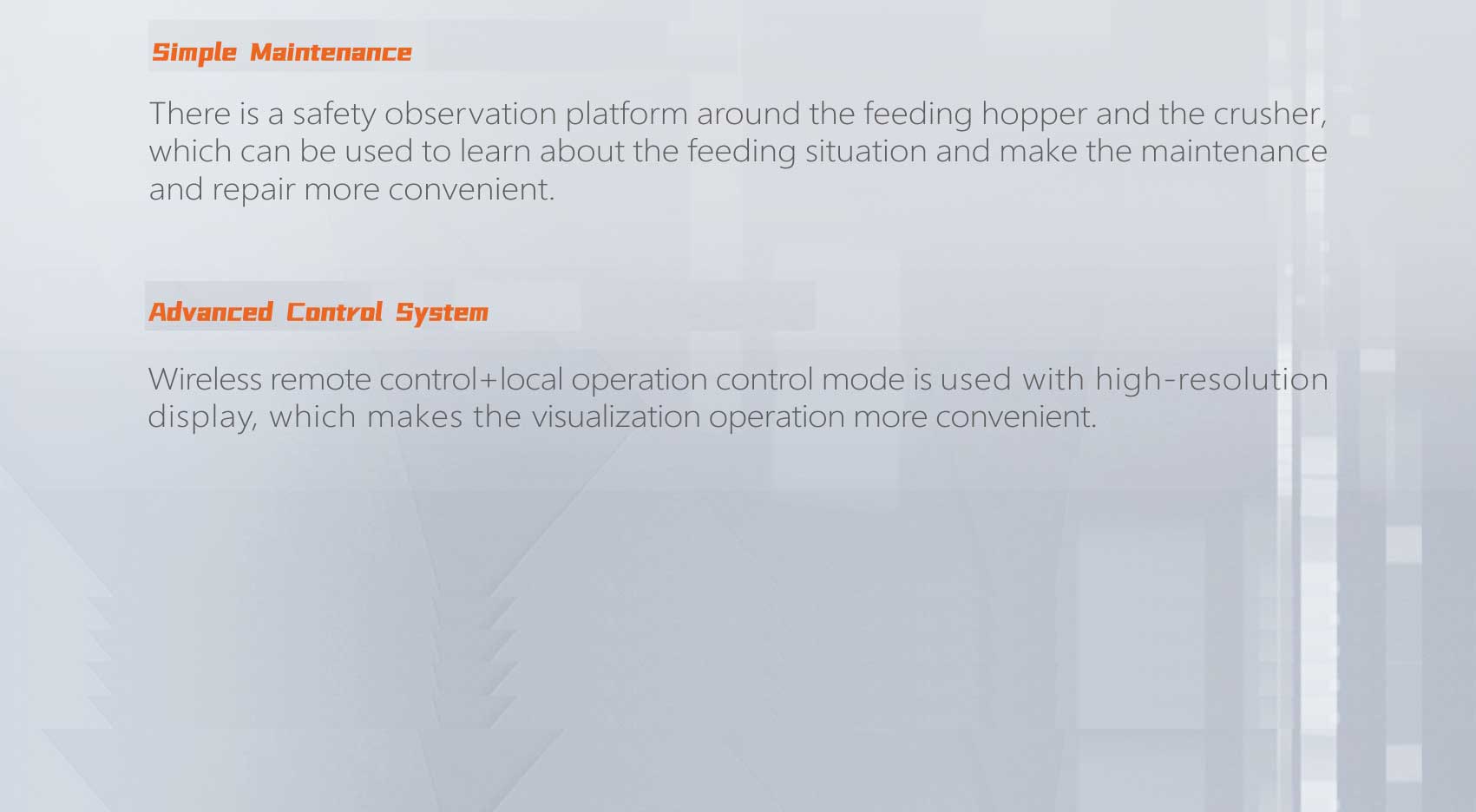 Simple Maintenance

There is a safety observation platform around the feeding hopper and the crusher, which can be used to learn about the feeding situation and make the maintenance and repair more convenient.

Advanced Control System

Wireless remote control+local operation control mode is used with high-resolution display, which makes the visualization operation more convenient.